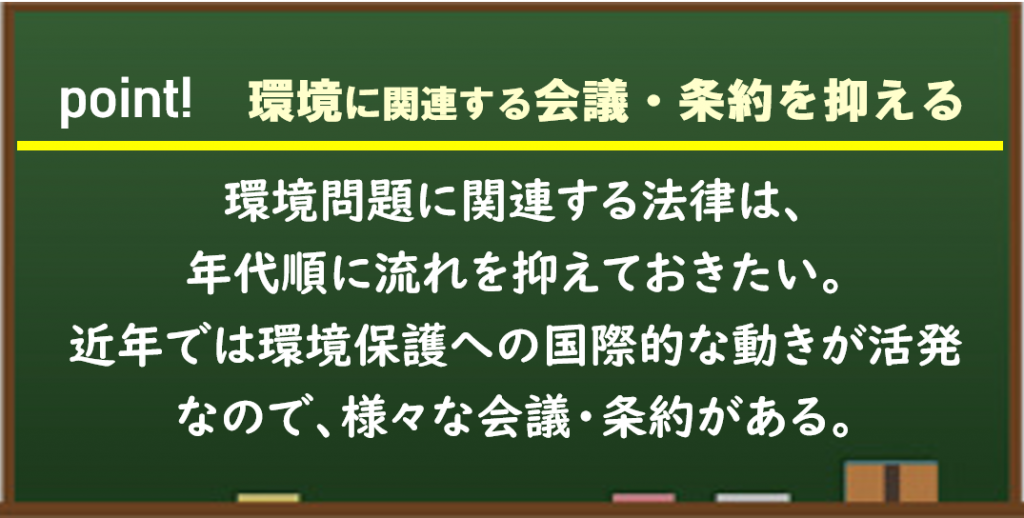 point!　環境に関連する会議・条約を抑える

環境問題に関連する法律は、年代順に流れを抑えておきたい。近年では環境保護への国際的な動きが活発なので、様々な会議・条約がある。